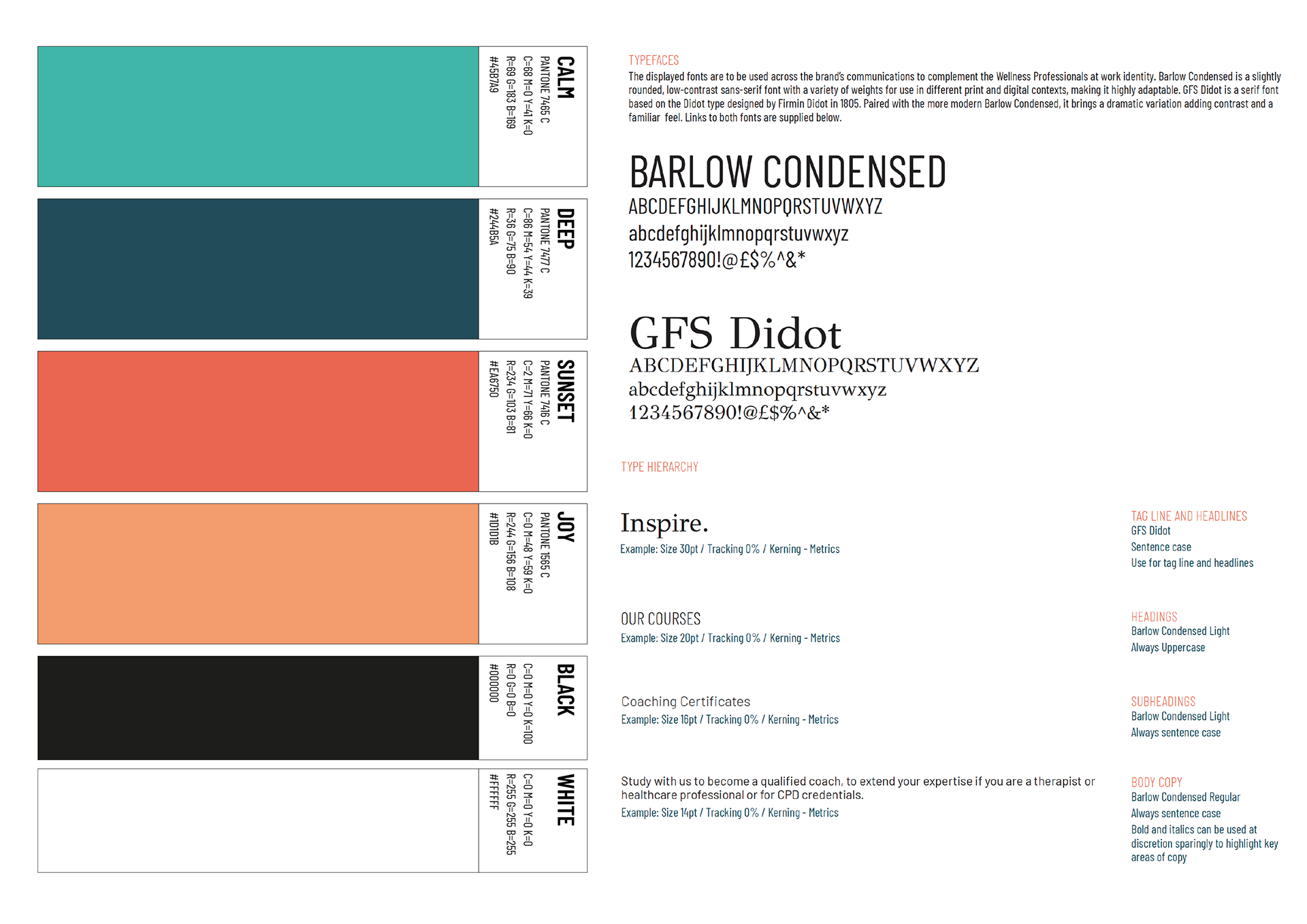 CALM
PANTONE 7465 C
C=68 M=0 Y=41 K=0
R=69 G=183 B=169
#45B7A9

DEEP
PANTONE 7477 C
C=86 M=54 Y=44 K=39
R=36 G=75 B=90
#244B5A

SUNSET
PANTONE 7416 C
C=2 M=71 Y=66 K=0
R=234 G=103 B=81
#EA6750

JOY
PANTONE 1565 C
C=0 M=48 Y=59 K=0
R=244 G=156 B=108
#1D1D1B

BLACK
C=0 M=0 Y=0 K=100
R=0 G=0 B=0
#000000

WHITE
C=0 M=0 Y=0 K=0
R=255 G=255 B=255
#FFFFFF

TYPEFACES
The displayed fonts are to be used across the brand's communications to complement the Wellness Professionals at work identity. Barlow Condensed is a slightly rounded, low-contrast sans-serif font with a variety of weights for use in different print and digital contexts, making it highly adaptable. GFS Didot is a serif font based on the Didot type designed by Firmin Didot in 1805. Paired with the more modern Barlow Condensed, it brings a dramatic variation adding contrast and a familiar feel. Links to both fonts are supplied below.

BARLOW CONDENSED
ABCDEFGHIJKLMNOPQRSTUVWXYZ
abcdefghijklmnopqrstuvwxyz
1234567890!@£$%^&*

GFS Didot
ABCDEFGHIJKLMNOPQRSTUVWXYZ
abcdefghijklmnopqrstuvwxyz
1234567890!@£$%^&*

TYPE HIERARCHY

Inspire.
Example: Size 30pt / Tracking 0% / Kerning - Metrics

TAG LINE AND HEADLINES
GFS Didot
Sentence case
Use for tag line and headlines

OUR COURSES
Example: Size 20pt / Tracking 0% / Kerning - Metrics

HEADINGS
Barlow Condensed Light
Always Uppercase

Coaching Certificates
Example: Size 16pt / Tracking 0% / Kerning - Metrics

SUBHEADINGS
Barlow Condensed Light
Always sentence case

Study with us to become a qualified coach, to extend your expertise if you are a therapist or healthcare professional or for CPD credentials.
Example: Size 14pt / Tracking 0% / Kerning - Metrics

BODY COPY
Barlow Condensed Regular
Always sentence case
Bold and italics can be used at discretion sparingly to highlight key areas of copy